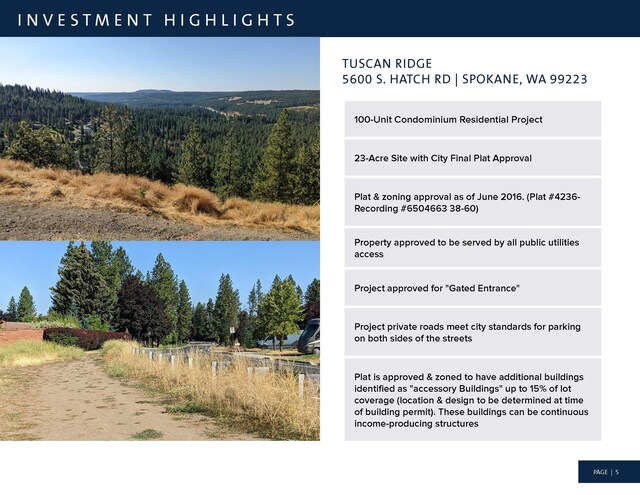 INVESTMENT HIGHLIGHTS

TUSCAN RIDGE
5600 S. HATCH RD | SPOKANE, WA 99223

100-Unit Condominium Residential Project

23-Acre Site with City Final Plat Approval

Plat & zoning approval as of June 2016. (Plat #4236-Recording #6504663 38-60)

Property approved to be served by all public utilities access

Project approved for "Gated Entrance"

Project private roads meet city standards for parking on both sides of the streets

Plat is approved & zoned to have additional buildings identified as "accessory Buildings" up to 15% of lot coverage (location & design to be determined at time of building permit). These buildings can be continuous income-producing structures

PAGE | 5